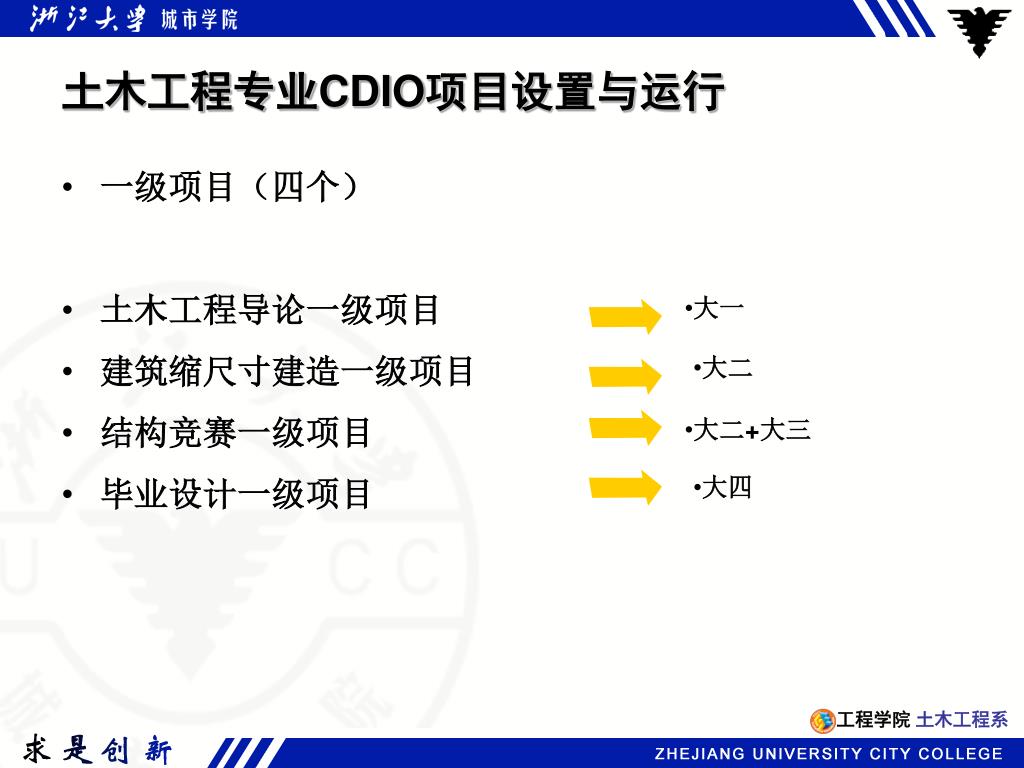 浙江大学 城市学院

土木工程专业CDIO项目设置与运行

• 一级项目（四个）

• 土木工程导论一级项目
• 建筑缩尺寸建造一级项目
• 结构竞赛一级项目
• 毕业设计一级项目

•大一
•大二
•大二+大三
•大四

工程学院 土木工程系

求是创新

ZHEJIANG UNIVERSITY CITY COLLEGE